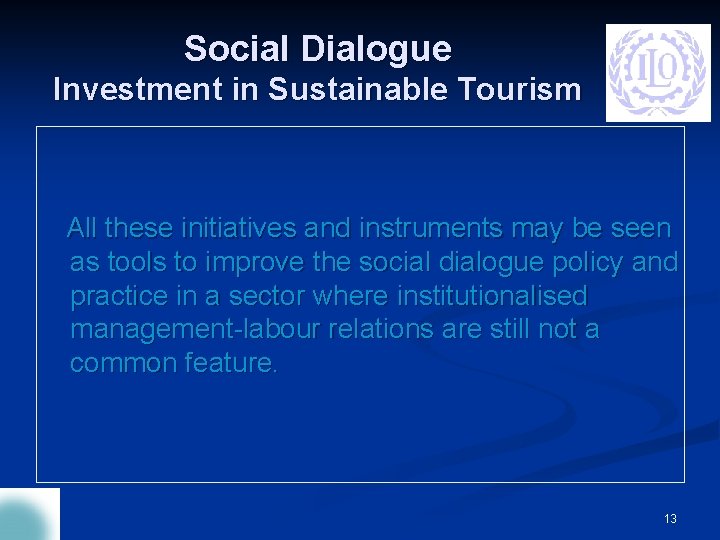 Social Dialogue
Investment in Sustainable Tourism

ILO

All these initiatives and instruments may be seen as tools to improve the social dialogue policy and practice in a sector where institutionalised management-labour relations are still not a common feature.

13